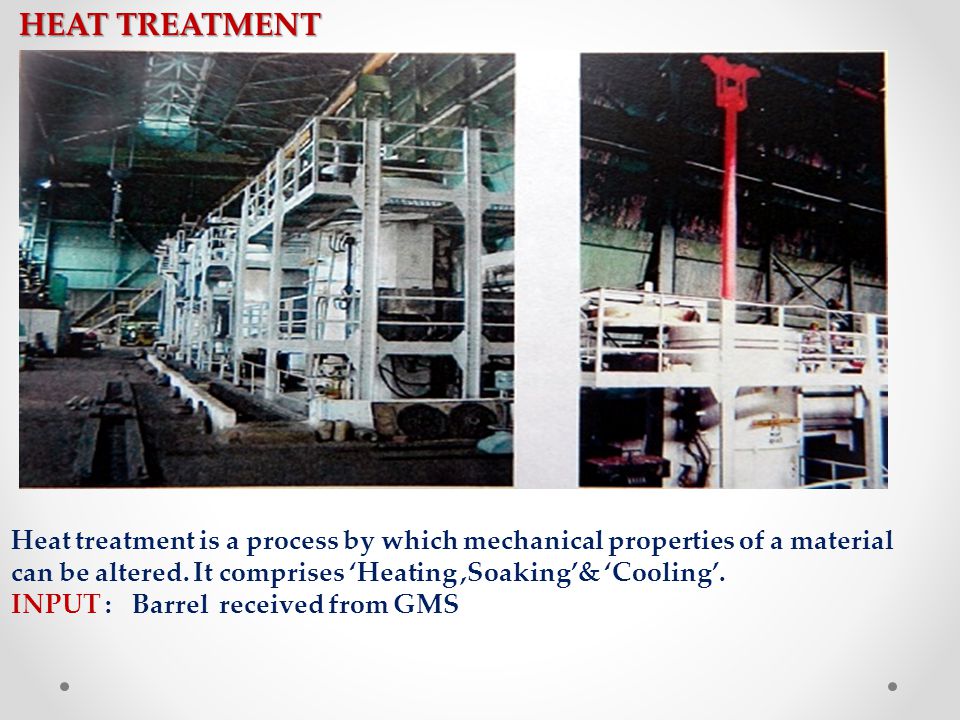 HEAT TREATMENT

Heat treatment is a process by which mechanical properties of a material can be altered. It comprises 'Heating ,Soaking'& 'Cooling'.

INPUT : Barrel received from GMS